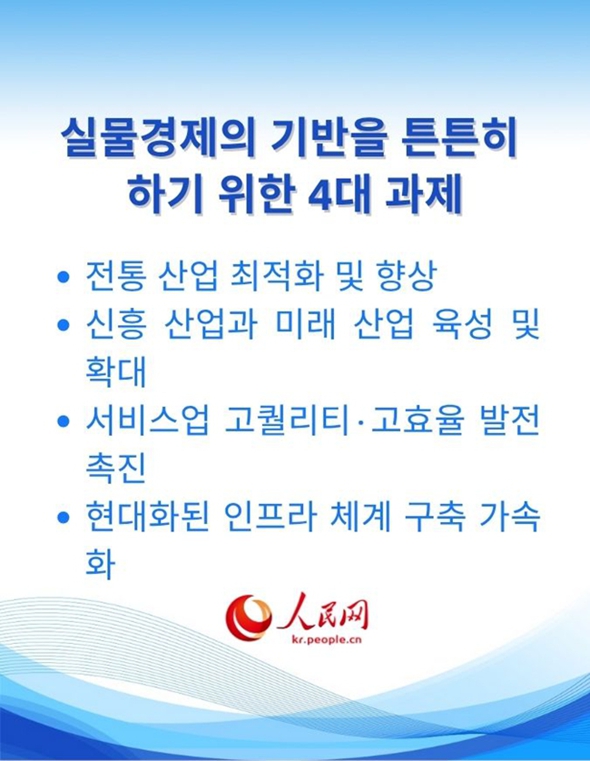 실물경제의 기반을 튼튼히 하기 위한 4대 과제

• 전통 산업 최적화 및 향상
• 신흥 산업과 미래 산업 육성 및 확대
• 서비스업 고퀄리티·고효율 발전 촉진
• 현대화된 인프라 체계 구축 가속화

人民网
kr.people.cn